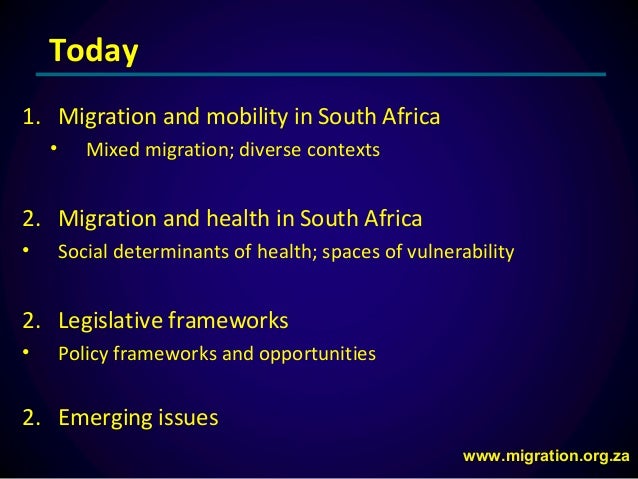 Today

1. Migration and mobility in South Africa
• Mixed migration; diverse contexts

2. Migration and health in South Africa
• Social determinants of health; spaces of vulnerability

2. Legislative frameworks
• Policy frameworks and opportunities

2. Emerging issues

www.migration.org.za